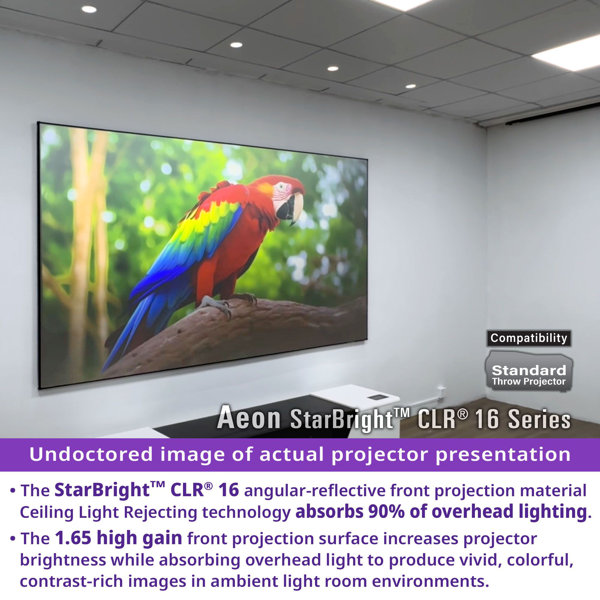 Compatibility

Standard
Throw Projector

Aeon StarBright™ CLR® 16 Series

Undoctored image of actual projector presentation

• The StarBright™ CLR® 16 angular-reflective front projection material Ceiling Light Rejecting technology absorbs 90% of overhead lighting.

• The 1.65 high gain front projection surface increases projector brightness while absorbing overhead light to produce vivid, colorful, contrast-rich images in ambient light room environments.